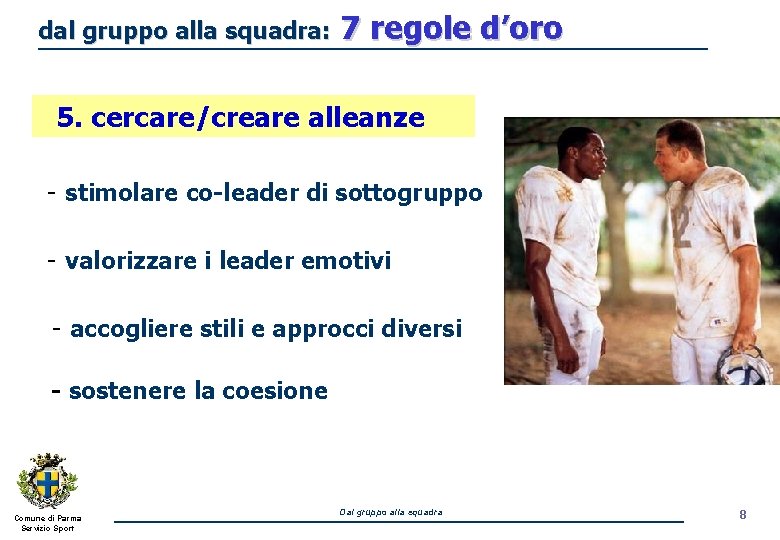 dal gruppo alla squadra: 7 regole d'oro

5. cercare/creare alleanze

- stimolare co-leader di sottogruppo

- valorizzare i leader emotivi

- accogliere stili e approcci diversi

- sostenere la coesione

Comune di Parma
Servizio Sport

Dal gruppo alla squadra

8